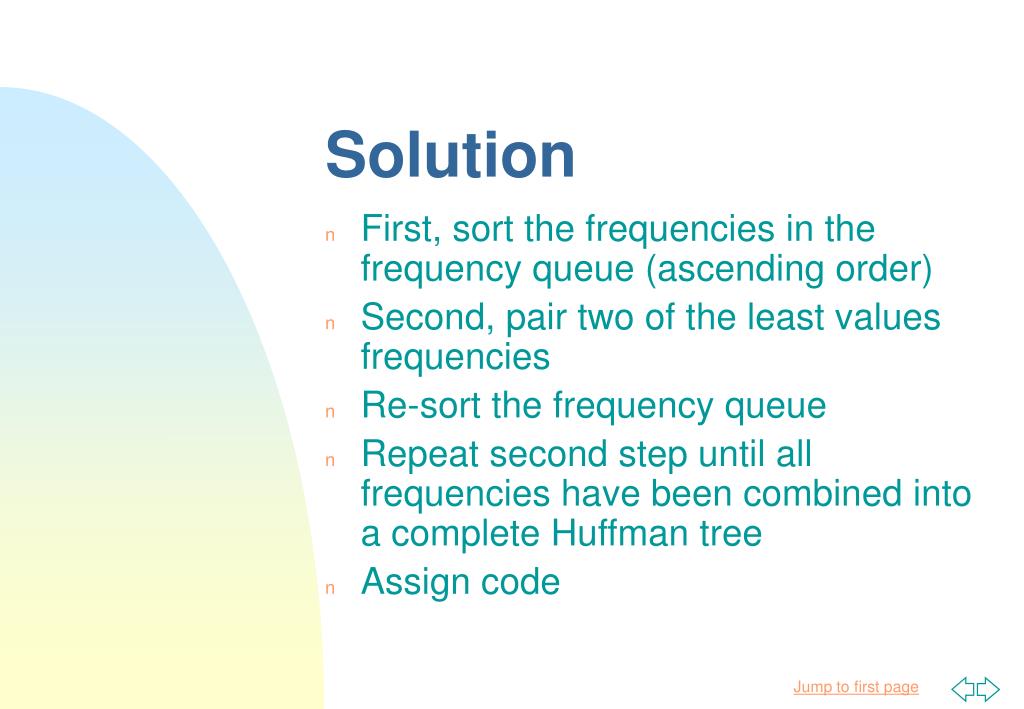 Solution

n First, sort the frequencies in the frequency queue (ascending order)
n Second, pair two of the least values frequencies
n Re-sort the frequency queue
n Repeat second step until all frequencies have been combined into a complete Huffman tree
n Assign code

Jump to first page